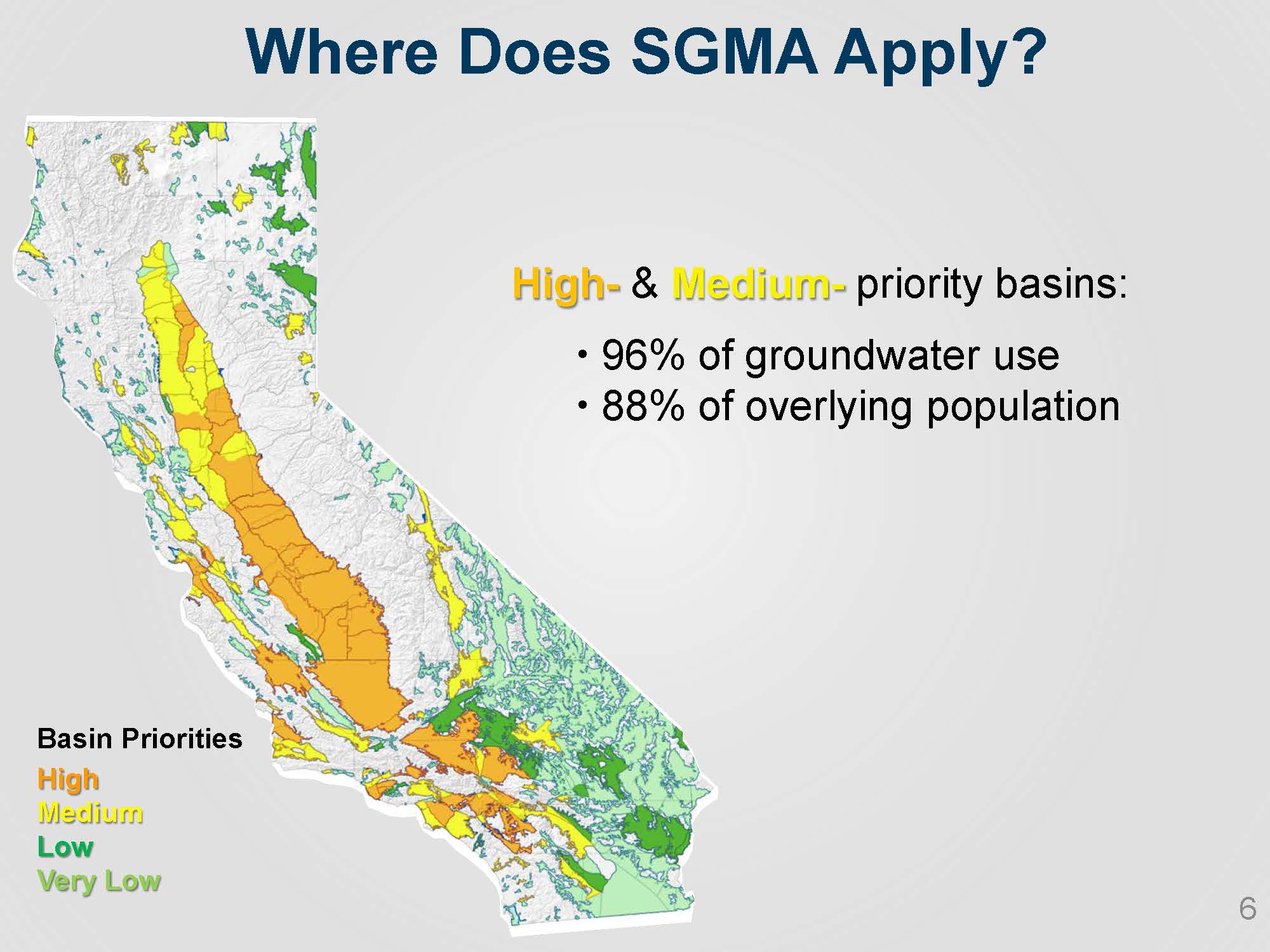 Where Does SGMA Apply?

High- & Medium- priority basins:

• 96% of groundwater use
• 88% of overlying population

Basin Priorities
High
Medium
Low
Very Low

6